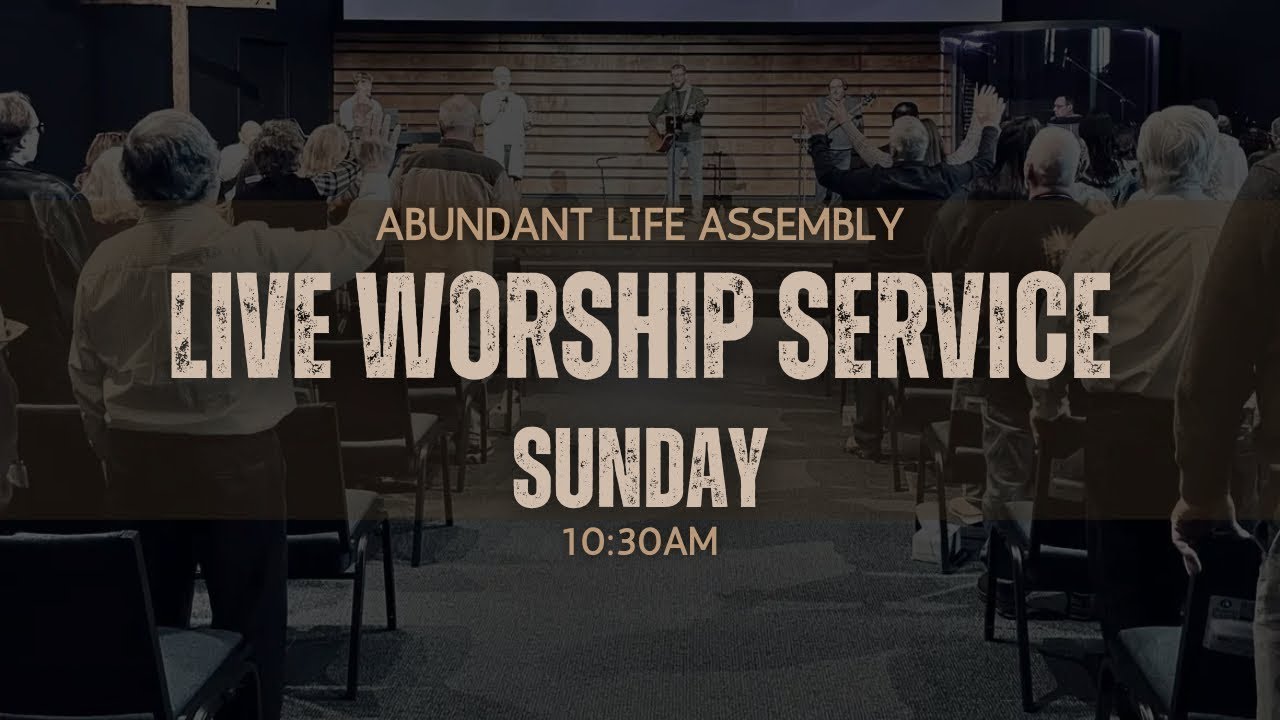 ABUNDANT LIFE ASSEMBLY

LIVE WORSHIP SERVICE

SUNDAY

10:30AM